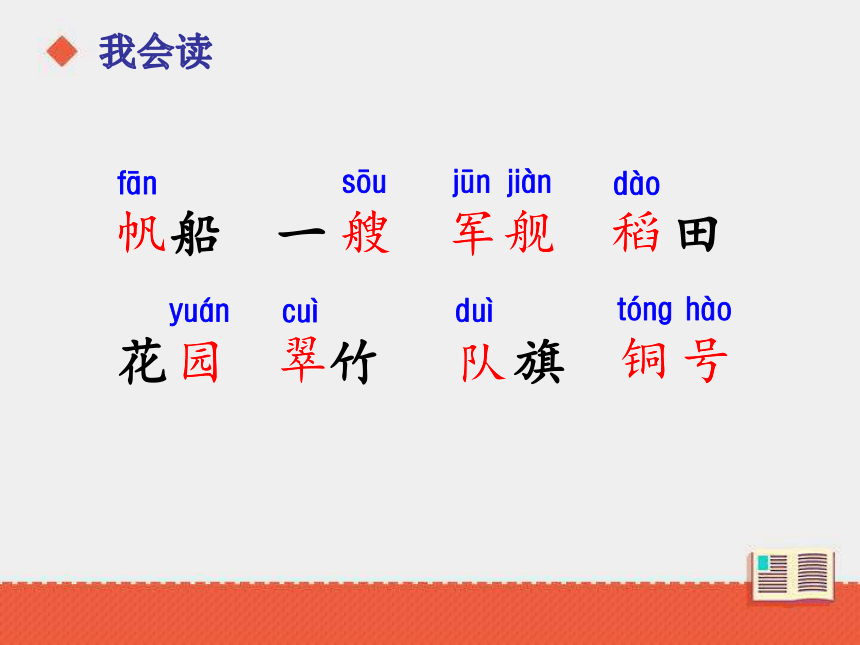 我会读

fān　　sōu　　jūn jiàn　　dào
帆船　一艘　军舰　稻田

yuán　　cuì　　duì　　tóng hào
花园　翠竹　队旗　铜号